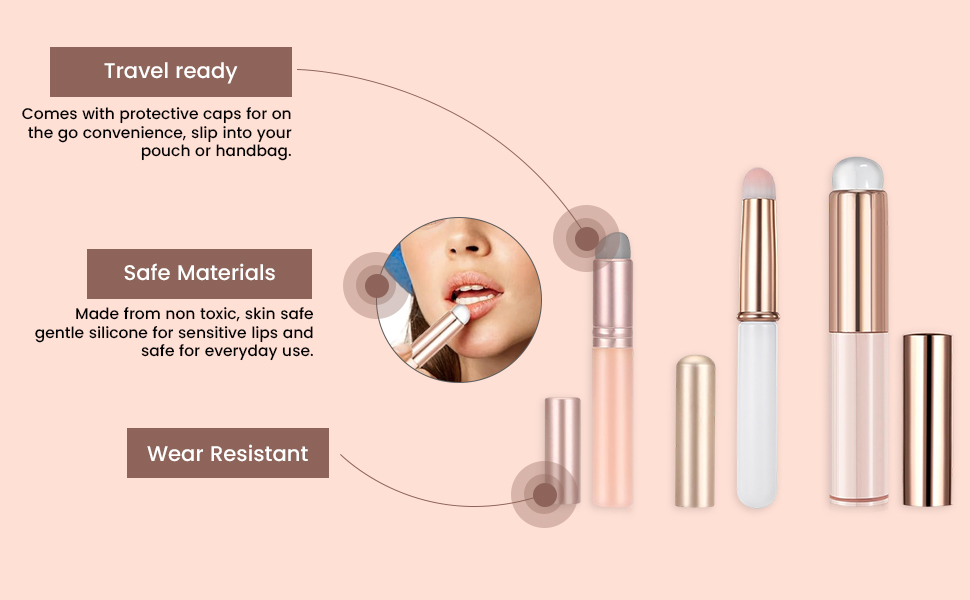 Travel ready

Comes with protective caps for on the go convenience, slip into your pouch or handbag.

Safe Materials

Made from non toxic, skin safe gentle silicone for sensitive lips and safe for everyday use.

Wear Resistant